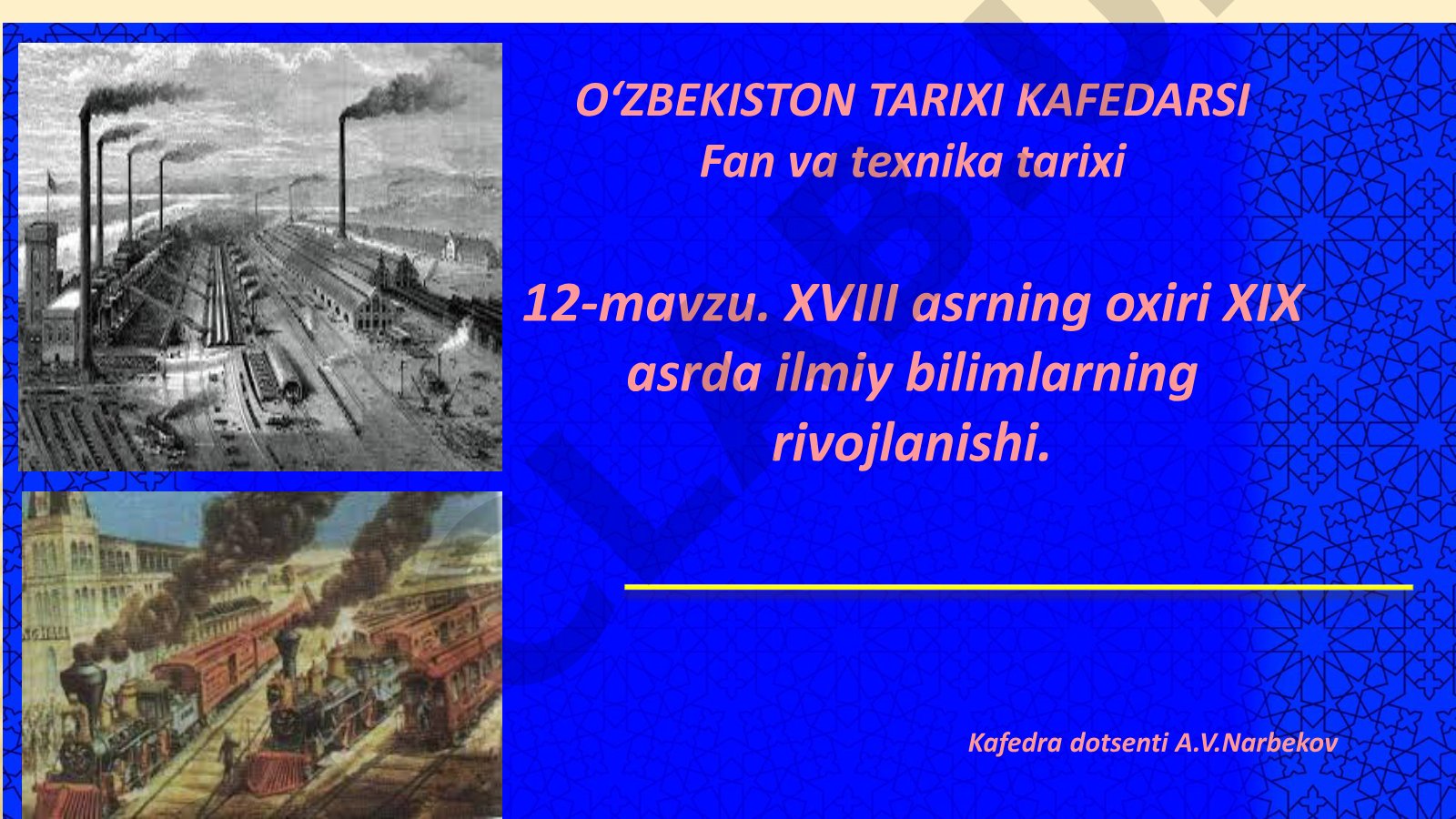 O‘ZBEKISTON TARIXI KAFEDARSI
Fan va texnika tarixi

12-mavzu. XVIII asrning oxiri XIX asrda ilmiy bilimlarning rivojlanishi.

Kafedra dotsenti A.V.Narbekov